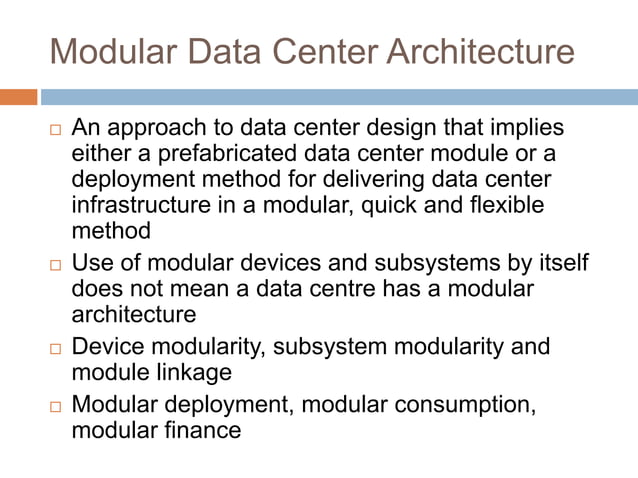 Modular Data Center Architecture

□ An approach to data center design that implies either a prefabricated data center module or a deployment method for delivering data center infrastructure in a modular, quick and flexible method

□ Use of modular devices and subsystems by itself does not mean a data centre has a modular architecture

□ Device modularity, subsystem modularity and module linkage

□ Modular deployment, modular consumption, modular finance